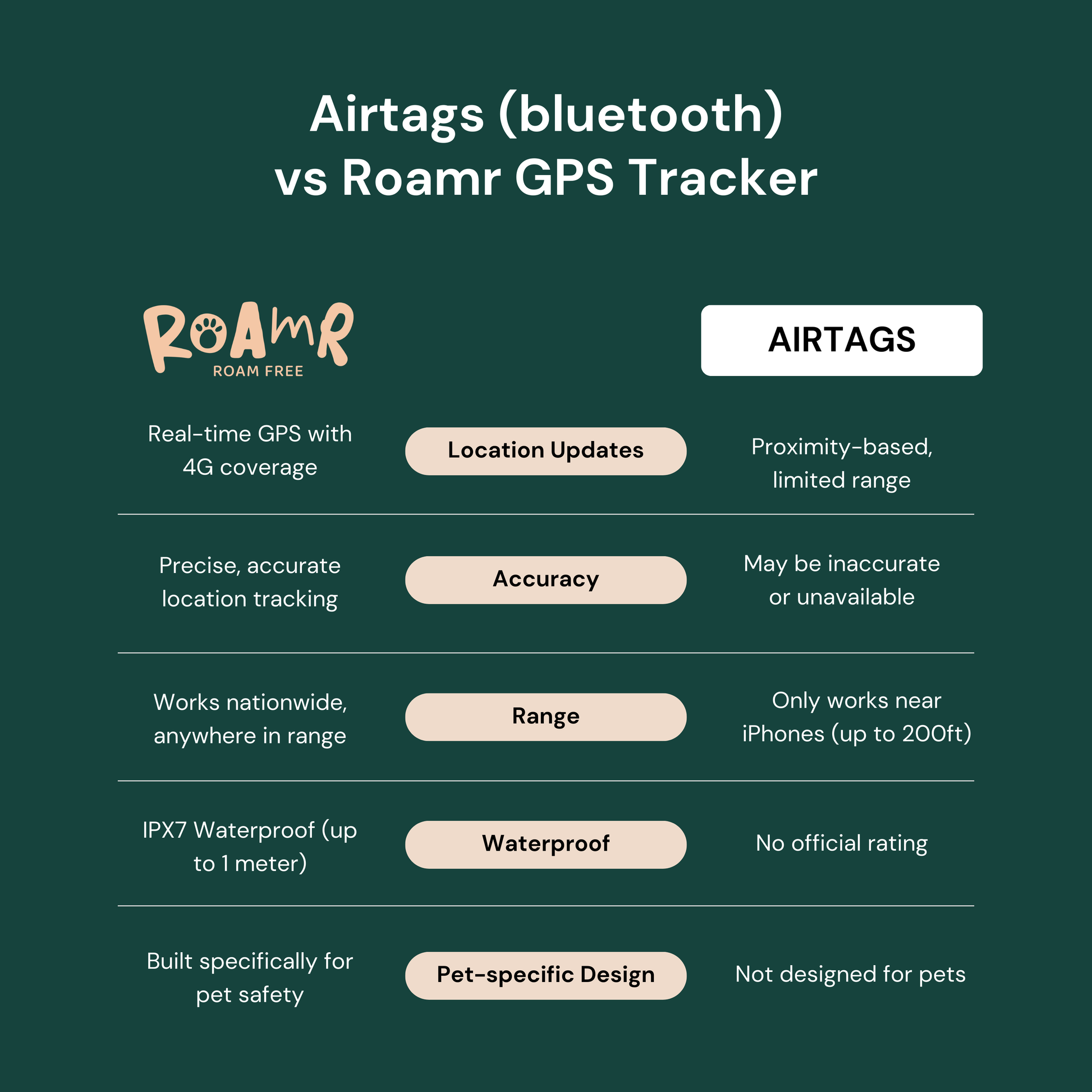 Airtags (bluetooth) vs Roamr GPS Tracker

| ROAMR ROAM FREE | | AIRTAGS |
|---|---|---|
| Real-time GPS with 4G coverage | Location Updates | Proximity-based, limited range |
| Precise, accurate location tracking | Accuracy | May be inaccurate or unavailable |
| Works nationwide, anywhere in range | Range | Only works near iPhones (up to 200ft) |
| IPX7 Waterproof (up to 1 meter) | Waterproof | No official rating |
| Built specifically for pet safety | Pet-specific Design | Not designed for pets |